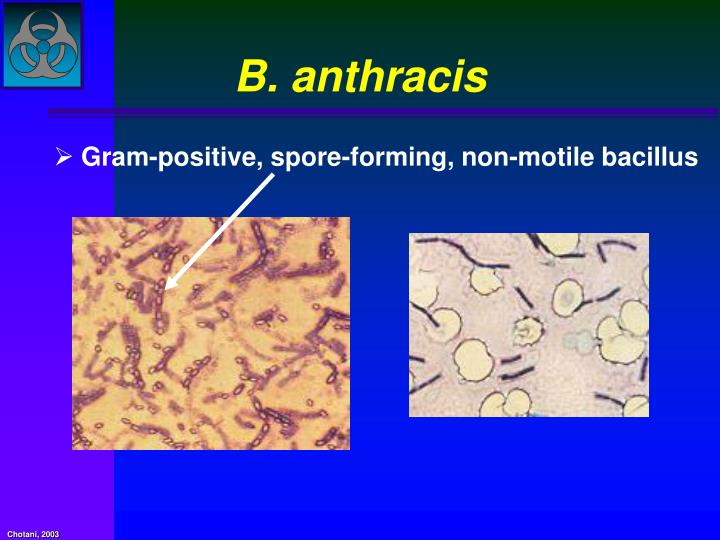 B. anthracis

➢ Gram-positive, spore-forming, non-motile bacillus

Chotani, 2003